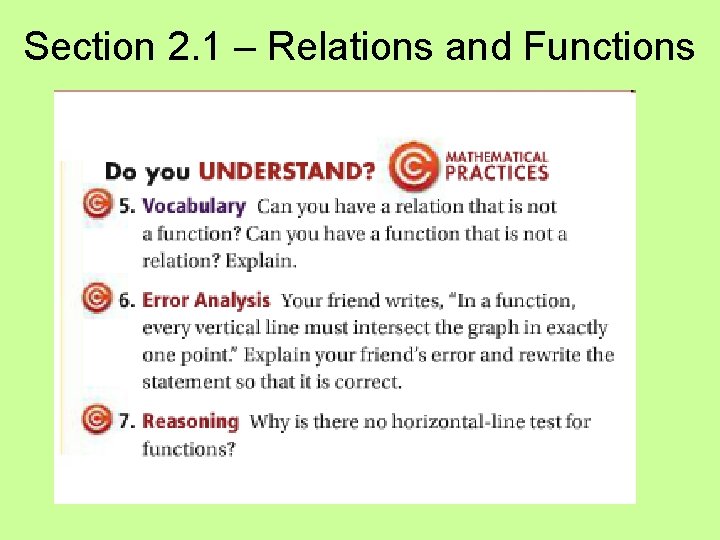 Section 2.1 – Relations and Functions

Do you UNDERSTAND? MATHEMATICAL PRACTICES

5. Vocabulary Can you have a relation that is not a function? Can you have a function that is not a relation? Explain.

6. Error Analysis Your friend writes, "In a function, every vertical line must intersect the graph in exactly one point." Explain your friend's error and rewrite the statement so that it is correct.

7. Reasoning Why is there no horizontal-line test for functions?